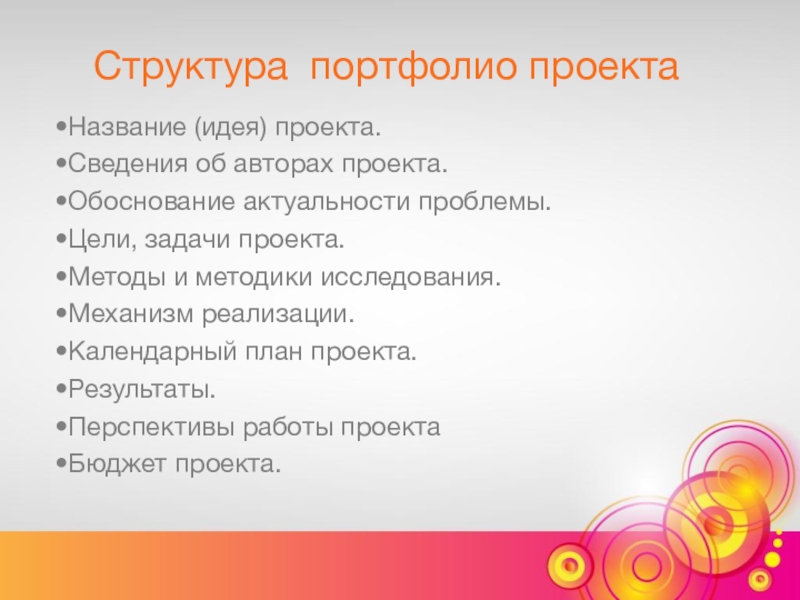 Структура  портфолио проекта

•Название (идея) проекта.
•Сведения об авторах проекта.
•Обоснование актуальности проблемы.
•Цели, задачи проекта.
•Методы и методики исследования.
•Механизм реализации.
•Календарный план проекта.
•Результаты.
•Перспективы работы проекта
•Бюджет проекта.